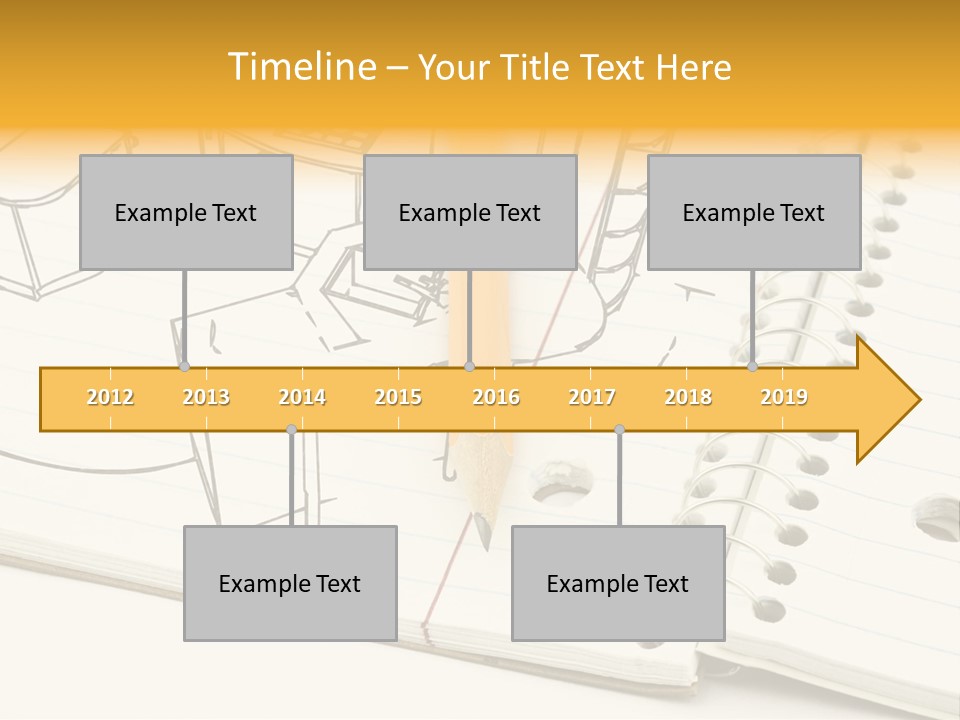 Timeline – Your Title Text Here

Example Text

Example Text

Example Text

2012 2013 2014 2015 2016 2017 2018 2019

Example Text

Example Text